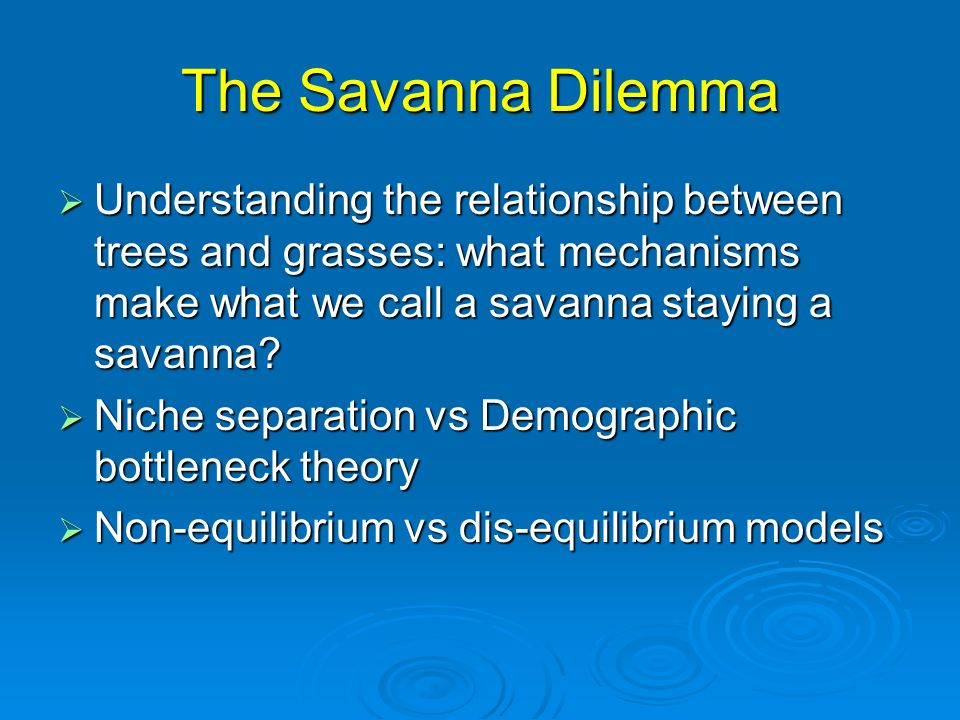 The Savanna Dilemma

➢ Understanding the relationship between trees and grasses: what mechanisms make what we call a savanna staying a savanna?

➢ Niche separation vs Demographic bottleneck theory

➢ Non-equilibrium vs dis-equilibrium models